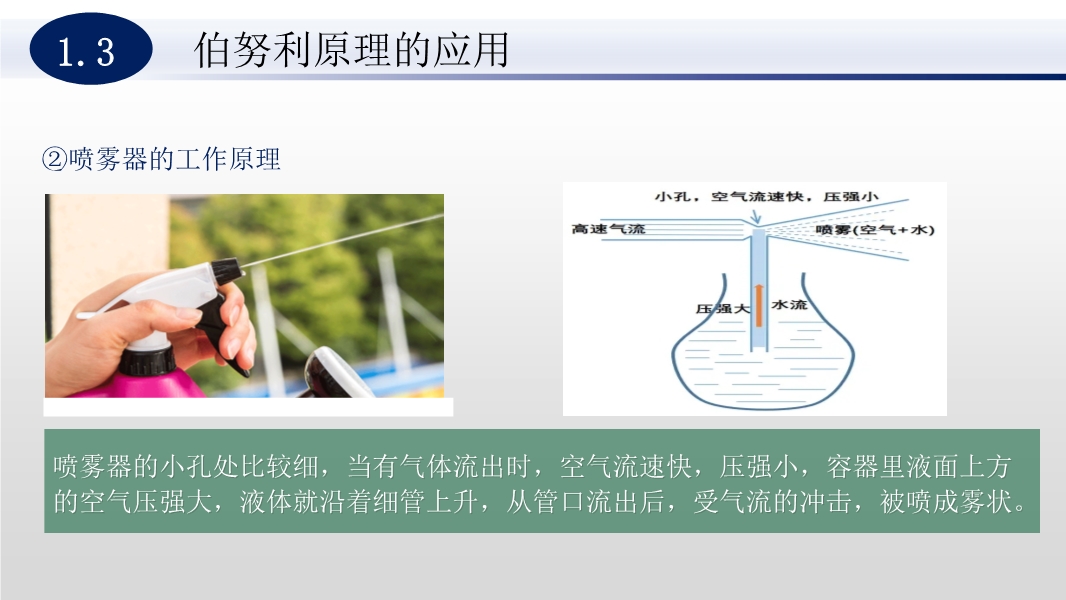 1.3 伯努利原理的应用

②喷雾器的工作原理

小孔，空气流速快，压强小

高速气流

喷雾(空气+水)

压强大

水流

喷雾器的小孔处比较细，当有气体流出时，空气流速快，压强小，容器里液面上方的空气压强大，液体就沿着细管上升，从管口流出后，受气流的冲击，被喷成雾状。